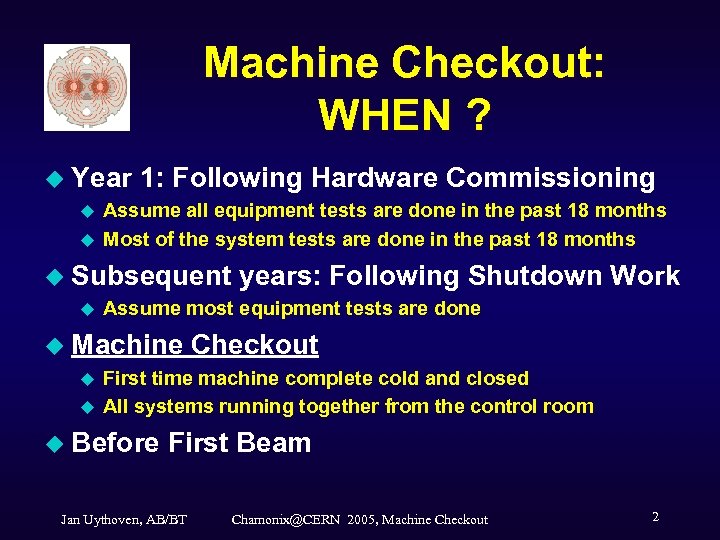 Machine Checkout: WHEN ?

Year 1: Following Hardware Commissioning

Assume all equipment tests are done in the past 18 months

Most of the system tests are done in the past 18 months

Subsequent years: Following Shutdown Work

Assume most equipment tests are done

Machine Checkout

First time machine complete cold and closed

All systems running together from the control room

Before First Beam

Jan Uythoven, AB/BT Chamonix@CERN 2005, Machine Checkout 2